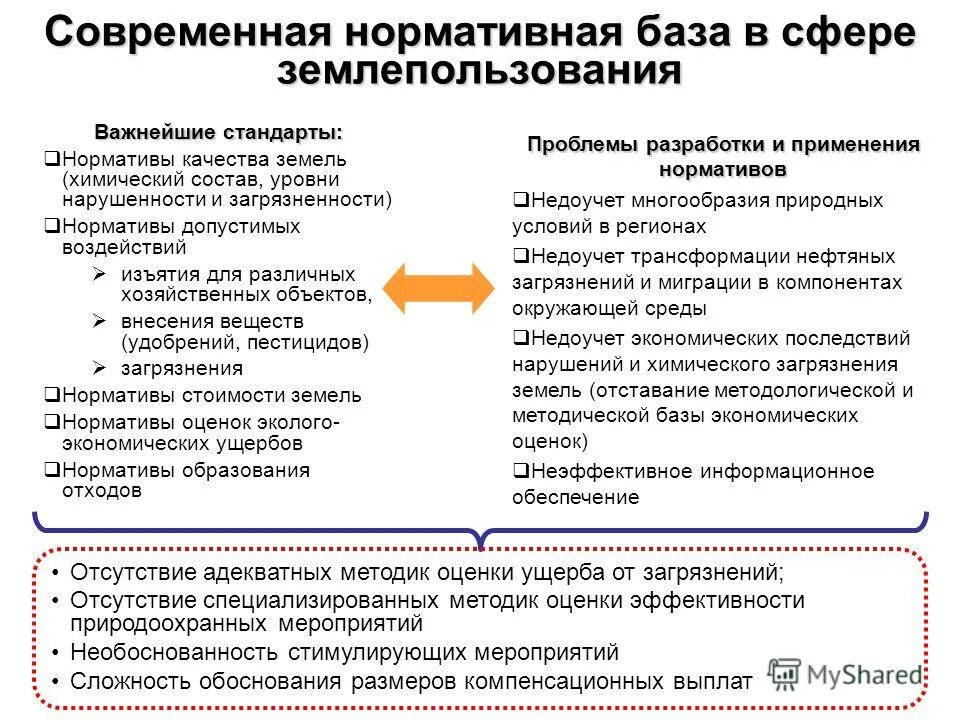 Современная нормативная база в сфере землепользования

Важнейшие стандарты:
❑Нормативы качества земель (химический состав, уровни нарушенности и загрязненности)
❑Нормативы допустимых воздействий
➢ изъятия для различных хозяйственных объектов,
➢ внесения веществ (удобрений, пестицидов)
➢ загрязнения
❑Нормативы стоимости земель
❑Нормативы оценок эколого-экономических ущербов
❑Нормативы образования отходов

Проблемы разработки и применения нормативов
❑Недоучет многообразия природных условий в регионах
❑Недоучет трансформации нефтяных загрязнений и миграции в компонентах окружающей среды
❑Недоучет экономических последствий нарушений и химического загрязнения земель (отставание методологической и методической базы экономических оценок)
❑Неэффективное информационное обеспечение

• Отсутствие адекватных методик оценки ущерба от загрязнений;
• Отсутствие специализированных методик оценки эффективности природоохранных мероприятий
• Необоснованность стимулирующих мероприятий
• Сложность обоснования размеров компенсационных выплат

MyShared